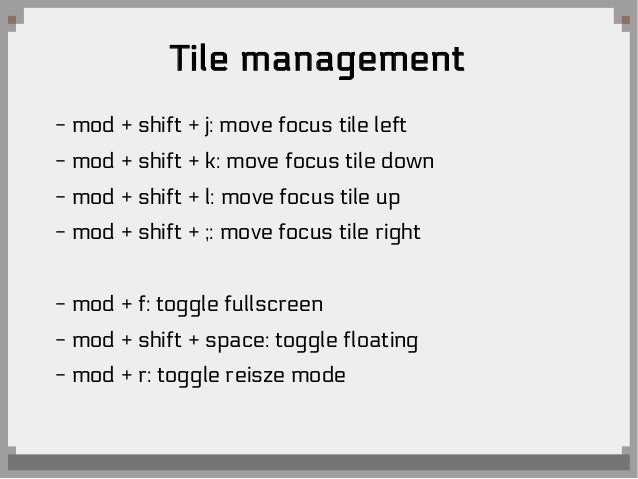 Tile management

– mod + shift + j: move focus tile left
– mod + shift + k: move focus tile down
– mod + shift + l: move focus tile up
– mod + shift + ;: move focus tile right

– mod + f: toggle fullscreen
– mod + shift + space: toggle floating
– mod + r: toggle reisze mode